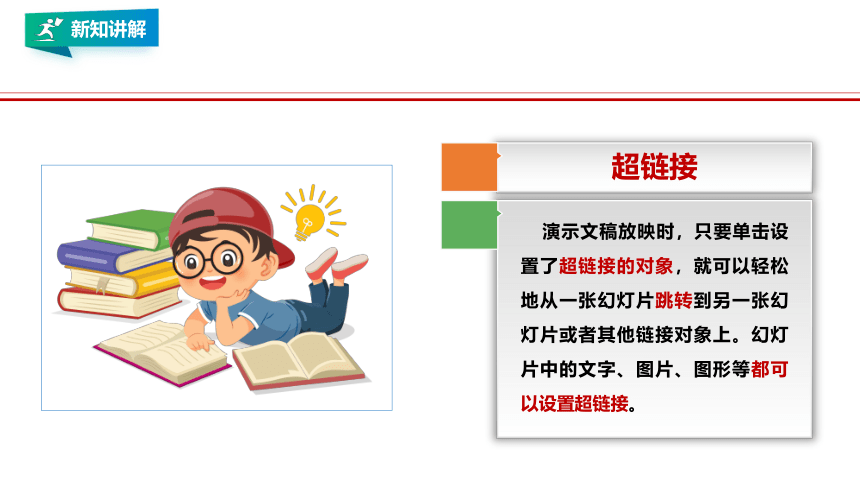 新知讲解

超链接

演示文稿放映时，只要单击设置了超链接的对象，就可以轻松地从一张幻灯片跳转到另一张幻灯片或者其他链接对象上。幻灯片中的文字、图片、图形等都可以设置超链接。